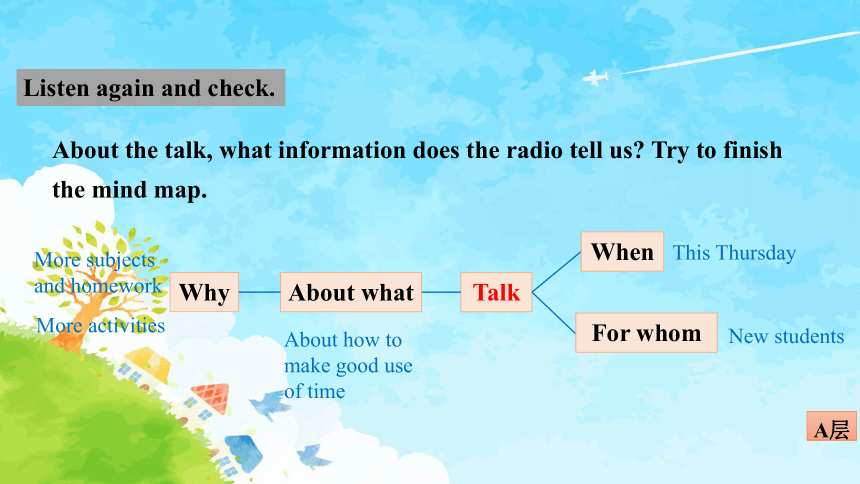 Listen again and check.

About the talk, what information does the radio tell us? Try to finish the mind map.

More subjects and homework

More activities

Why

About what

About how to make good use of time

Talk

When

This Thursday

For whom

New students

A层